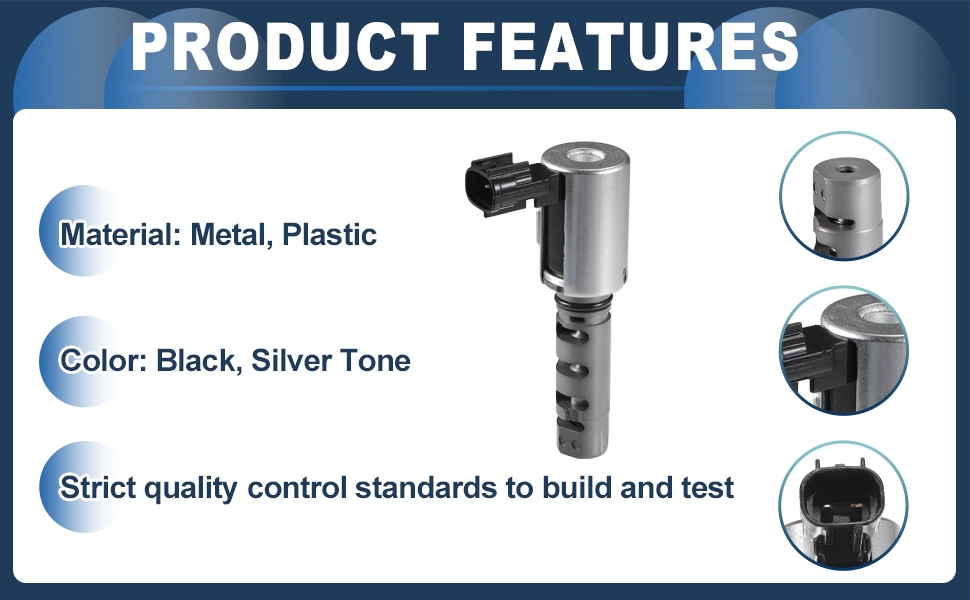 PRODUCT FEATURES

Material: Metal, Plastic

Color: Black, Silver Tone

Strict quality control standards to build and test